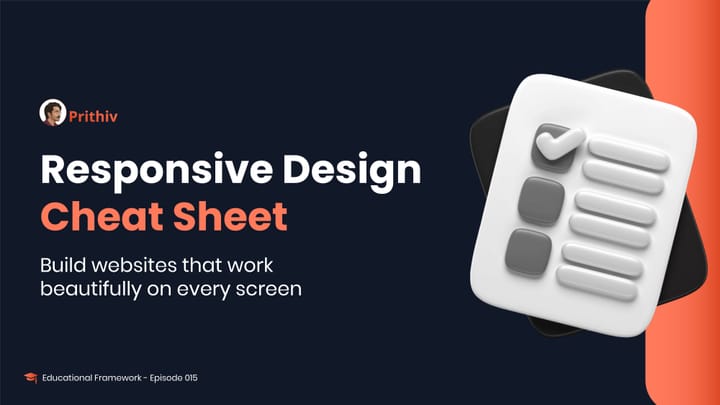 Prithiv

Responsive Design Cheat Sheet

Build websites that work beautifully on every screen

Educational Framework - Episode 015